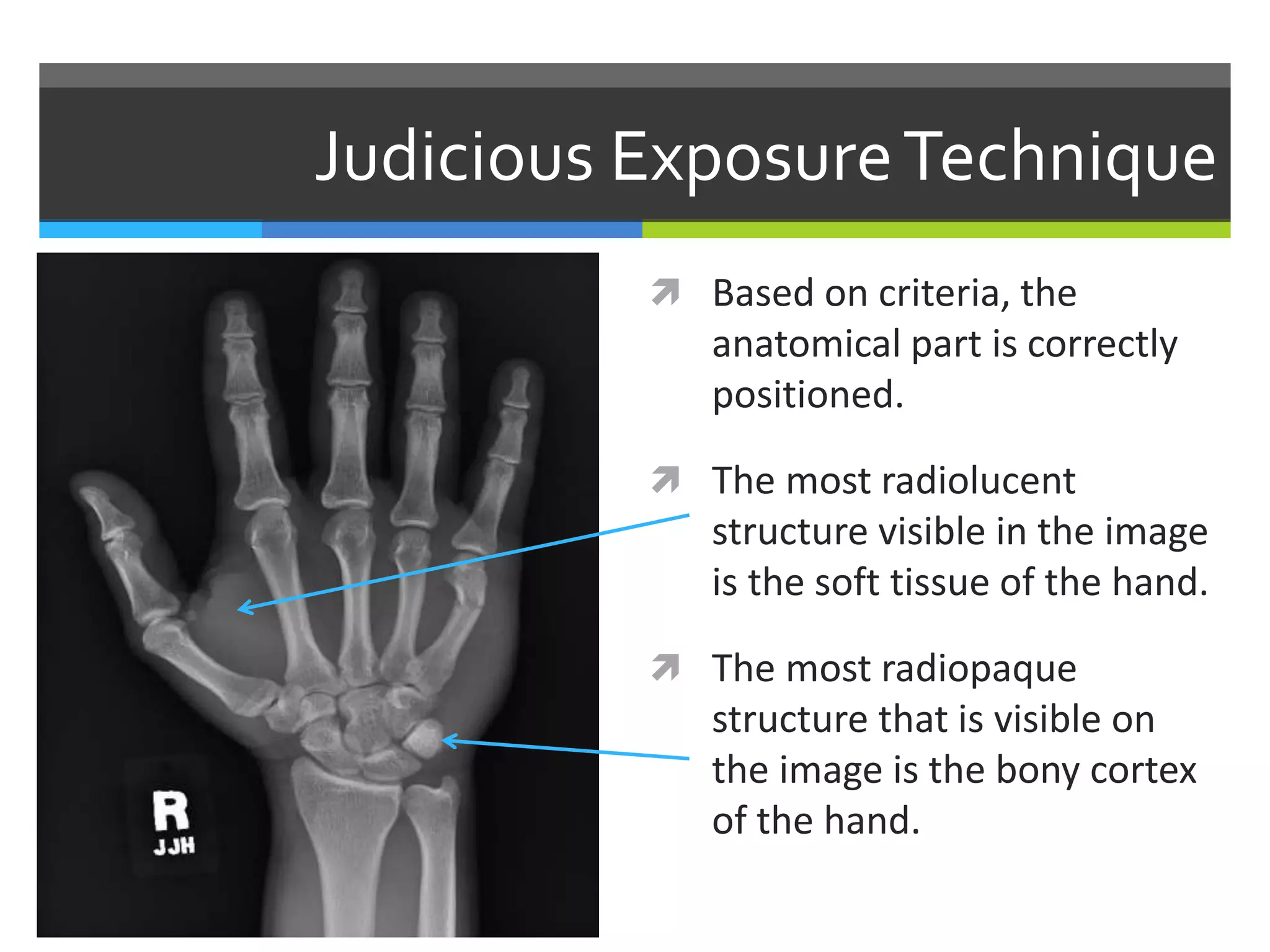 Judicious Exposure Technique

R
JJH

Based on criteria, the anatomical part is correctly positioned.

The most radiolucent structure visible in the image is the soft tissue of the hand.

The most radiopaque structure that is visible on the image is the bony cortex of the hand.